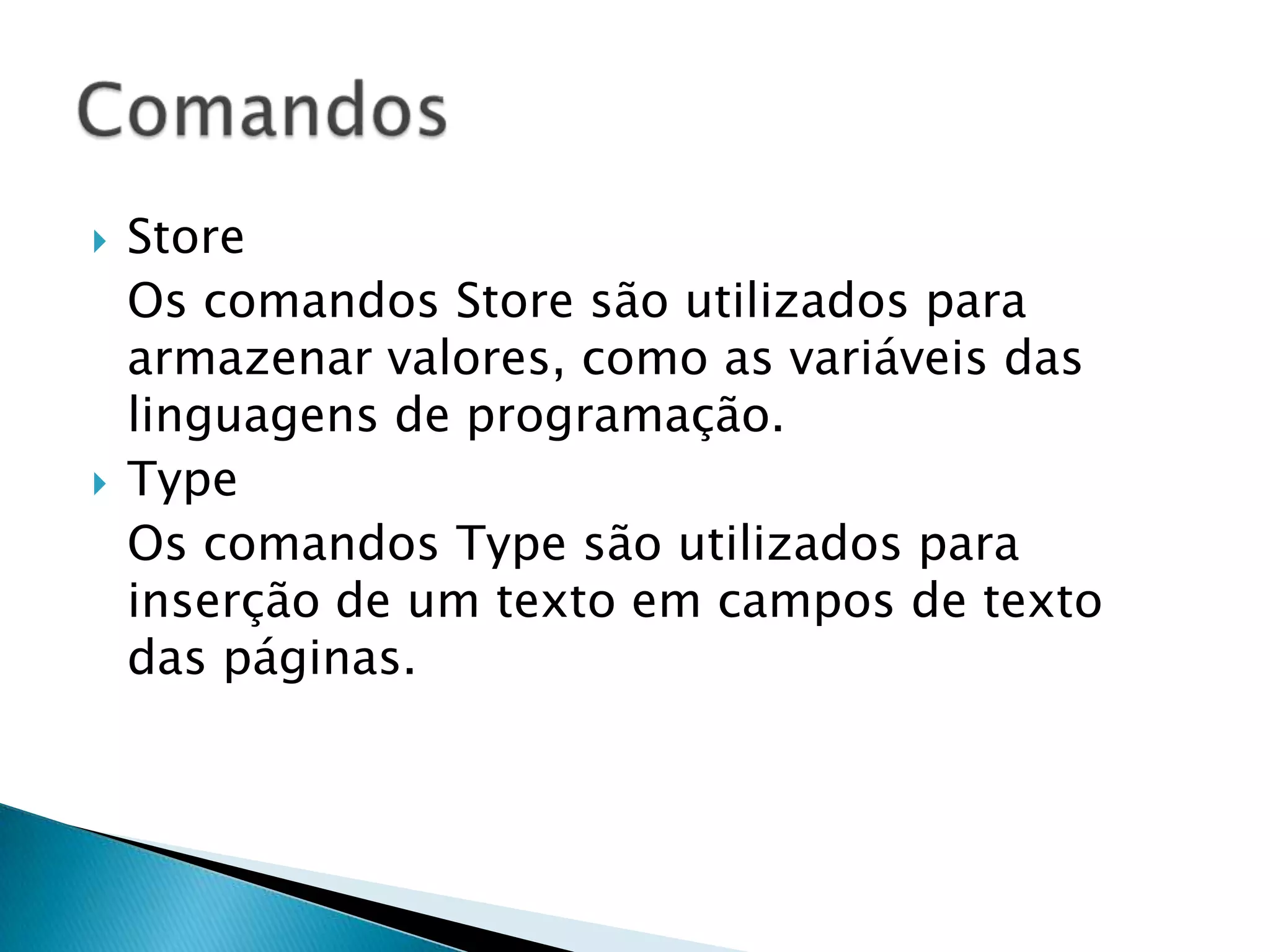 Comandos

Store

Os comandos Store são utilizados para armazenar valores, como as variáveis das linguagens de programação.

Type

Os comandos Type são utilizados para inserção de um texto em campos de texto das páginas.